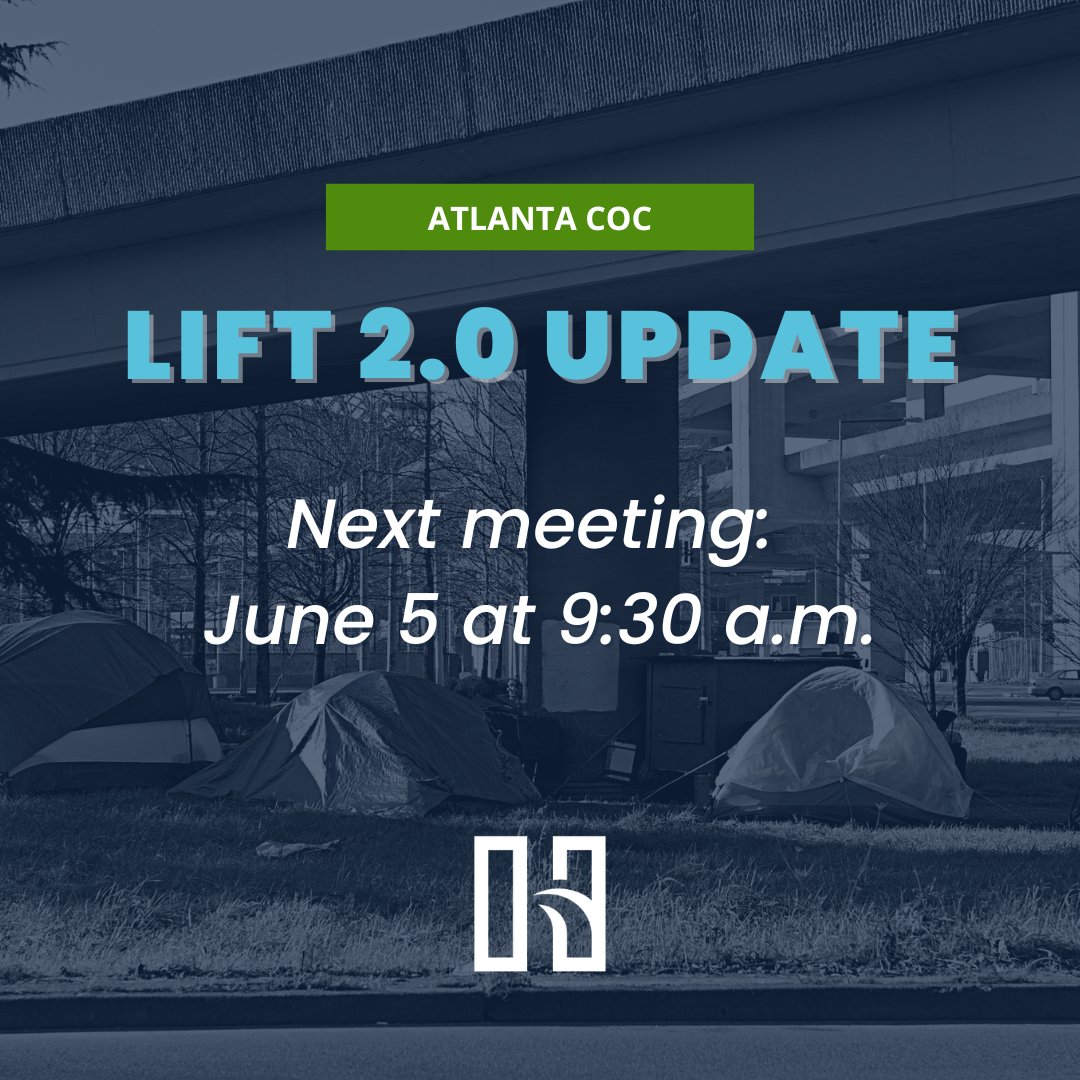 ATLANTA COC

LIFT 2.0 UPDATE

Next meeting:
June 5 at 9:30 a.m.